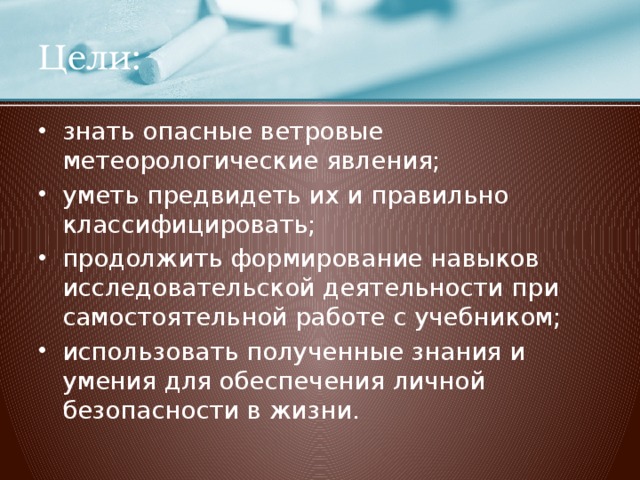 Цели:

• знать опасные ветровые метеорологические явления;
• уметь предвидеть их и правильно классифицировать;
• продолжить формирование навыков исследовательской деятельности при самостоятельной работе с учебником;
• использовать полученные знания и умения для обеспечения личной безопасности в жизни.